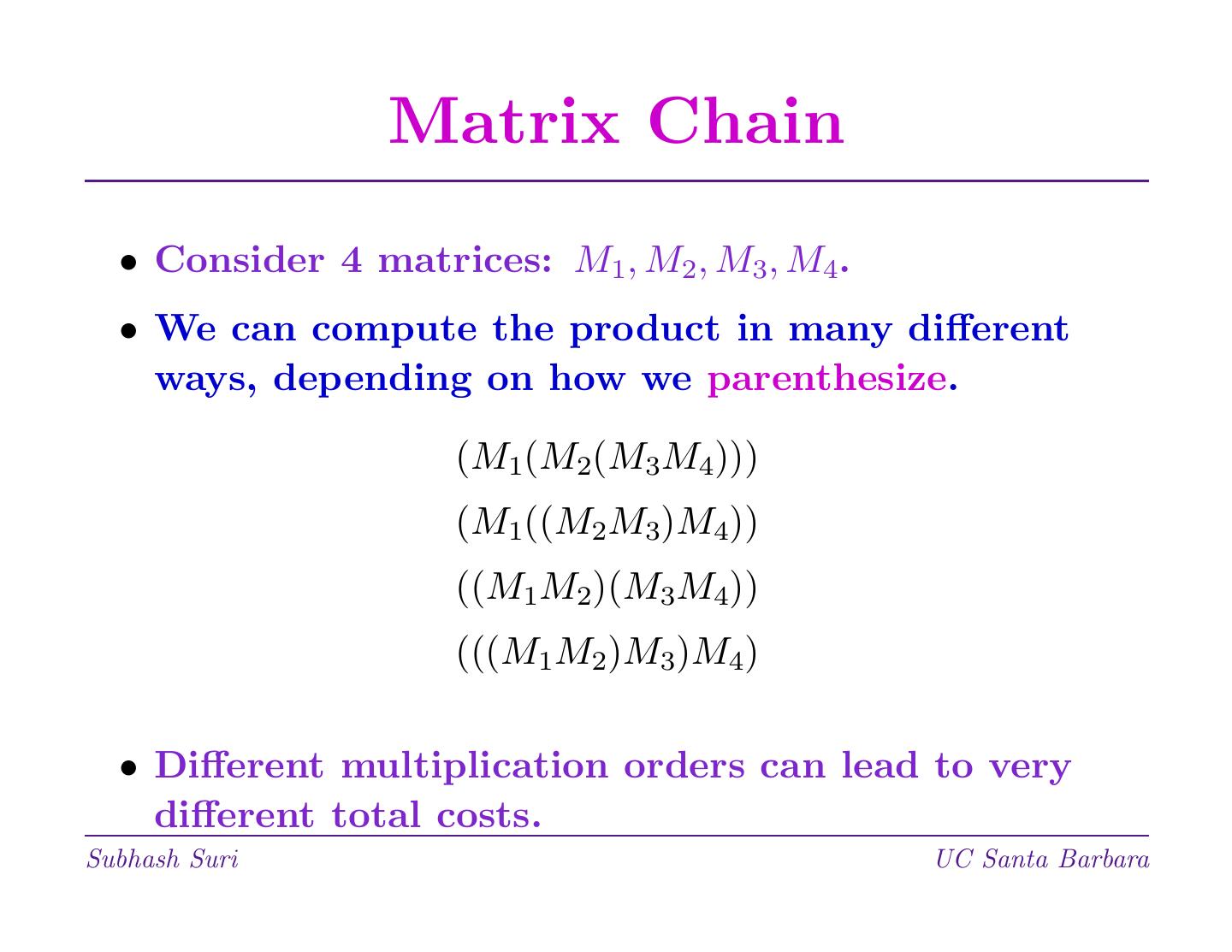 Matrix Chain

• Consider 4 matrices: $M_1, M_2, M_3, M_4$.

• We can compute the product in many different ways, depending on how we parenthesize.

$(M_1(M_2(M_3M_4)))$
$(M_1((M_2M_3)M_4))$
$((M_1M_2)(M_3M_4))$
$(((M_1M_2)M_3)M_4)$

• Different multiplication orders can lead to very different total costs.

Subhash Suri

UC Santa Barbara